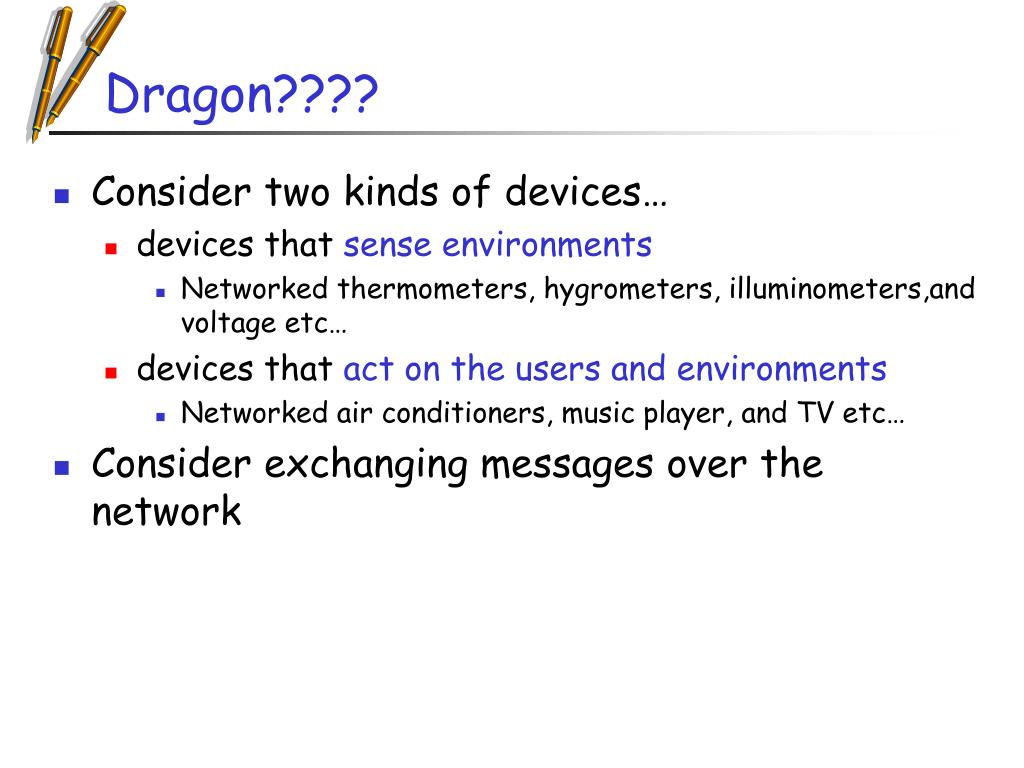 Dragon????

Consider two kinds of devices…

devices that sense environments

Networked thermometers, hygrometers, illuminometers,and voltage etc…

devices that act on the users and environments

Networked air conditioners, music player, and TV etc…

Consider exchanging messages over the network